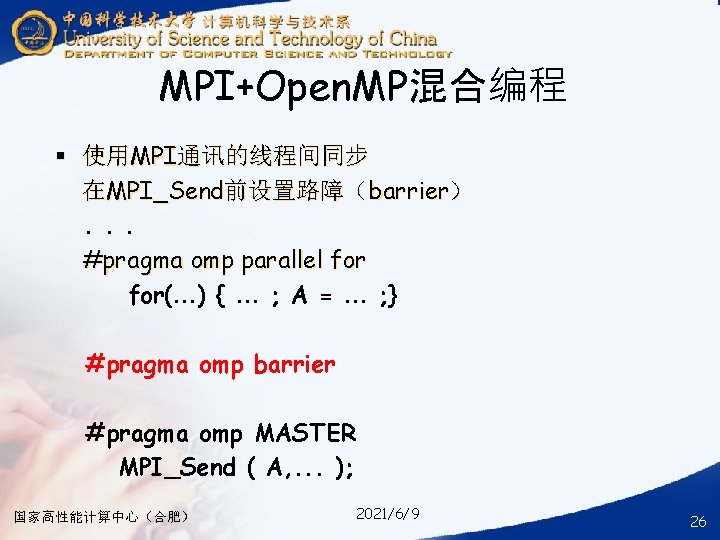 中国科学技术大学 计算机科学与技术系
University of Science and Technology of China
DEPARTMENT OF COMPUTER SCIENCE AND TECHNOLOGY

MPI+OpenMP混合编程

▪ 使用MPI通讯的线程间同步
在MPI_Send前设置路障（barrier）
. . .
#pragma omp parallel for
for(…) { … ; A = … ;}

#pragma omp barrier

#pragma omp MASTER
MPI_Send ( A,... );

国家高性能计算中心（合肥）

2021/6/9

26